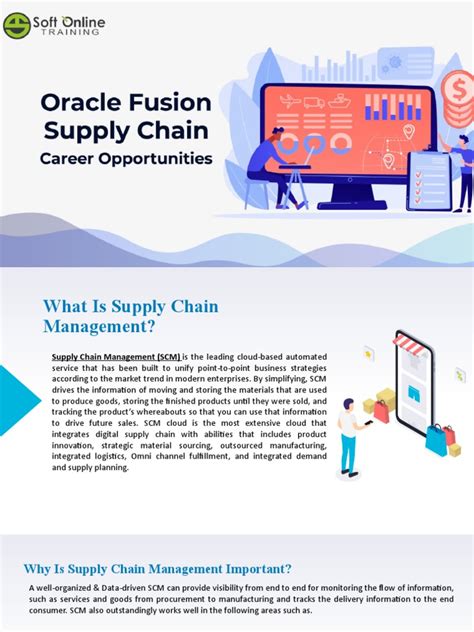 Soft Online
TRAINING

Oracle Fusion Supply Chain
Career Opportunities

What Is Supply Chain Management?

Supply Chain Management (SCM) is the leading cloud-based automated service that has been built to unify point-to-point business strategies according to the market trend in modern enterprises. By simplifying, SCM drives the information of moving and storing the materials that are used to produce goods, storing the finished products until they were sold, and tracking the product's whereabouts so that you can use that information to drive future sales. SCM cloud is the most extensive cloud that integrates digital supply chain with abilities that includes product innovation, strategic material sourcing, outsourced manufacturing, integrated logistics, Omni channel fulfillment, and integrated demand and supply planning.

Why Is Supply Chain Management Important?

A well-organized & Data-driven SCM can provide visibility from end to end for monitoring the flow of information, such as services and goods from procurement to manufacturing and tracks the delivery information to the end consumer. SCM also outstandingly works well in the following areas such as.